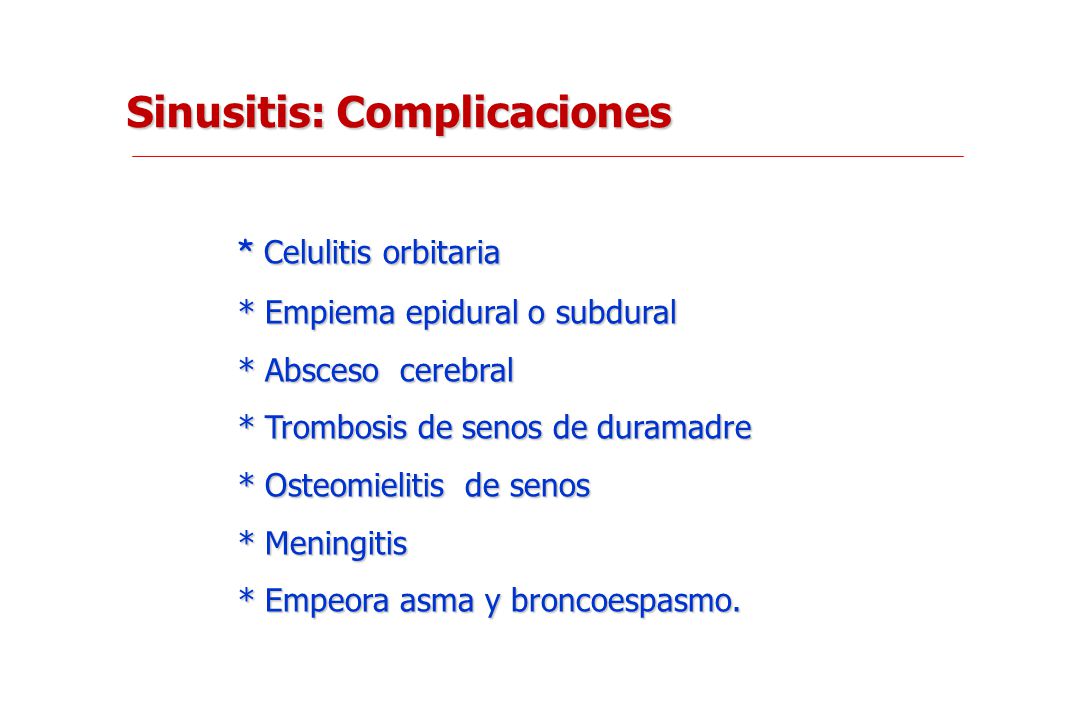 Sinusitis: Complicaciones

* Celulitis orbitaria

* Empiema epidural o subdural

* Absceso  cerebral

* Trombosis de senos de duramadre

* Osteomielitis  de senos

* Meningitis

* Empeora asma y broncoespasmo.